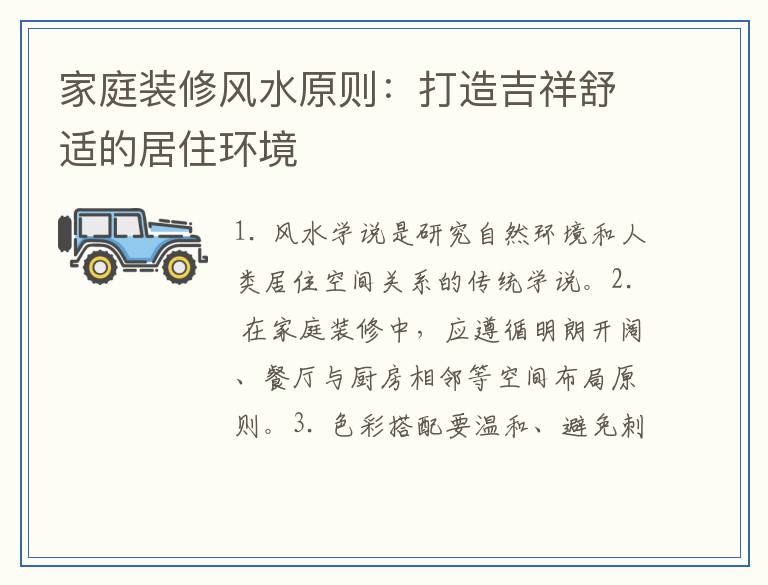 家庭装修风水原则：打造吉祥舒适的居住环境

1. 风水学说是研究自然环境和人类居住空间关系的传统学说。2. 在家庭装修中，应遵循明朗开阔、餐厅与厨房相邻等空间布局原则。3. 色彩搭配要温和、避免刺